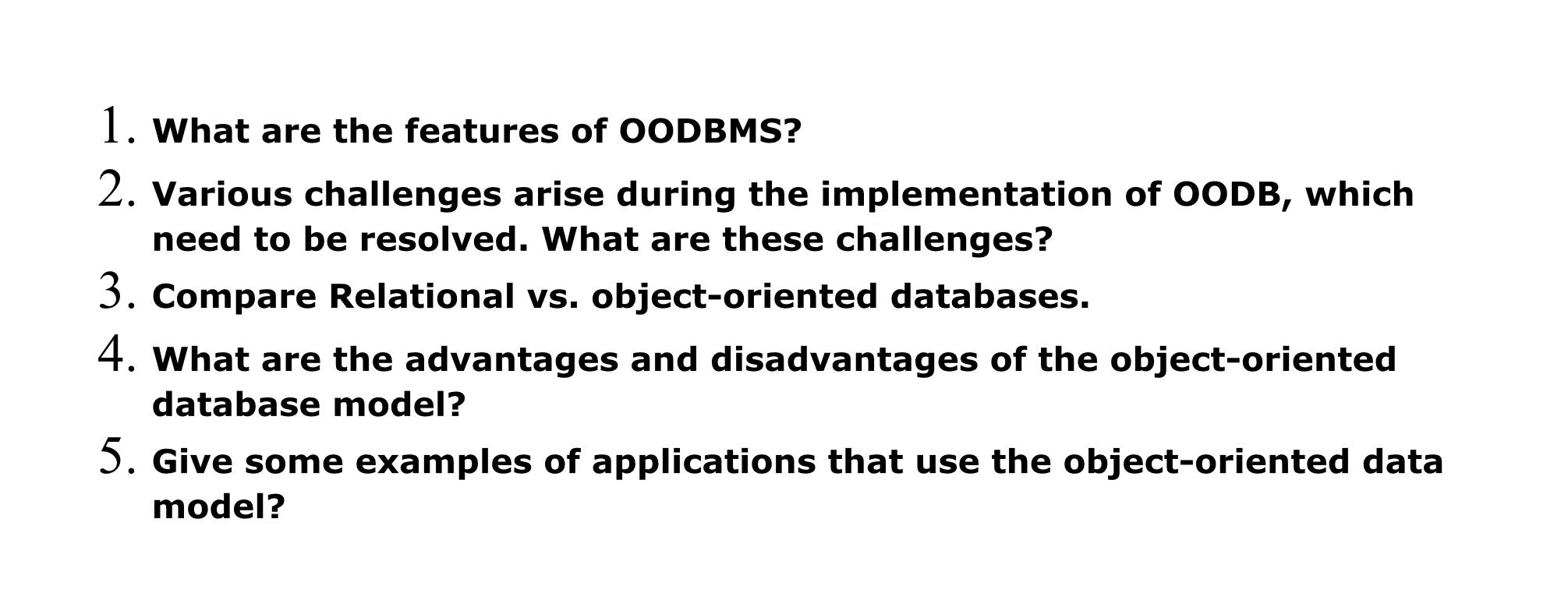 1. What are the features of OODBMS?

2. Various challenges arise during the implementation of OODB, which need to be resolved. What are these challenges?

3. Compare Relational vs. object-oriented databases.

4. What are the advantages and disadvantages of the object-oriented database model?

5. Give some examples of applications that use the object-oriented data model?